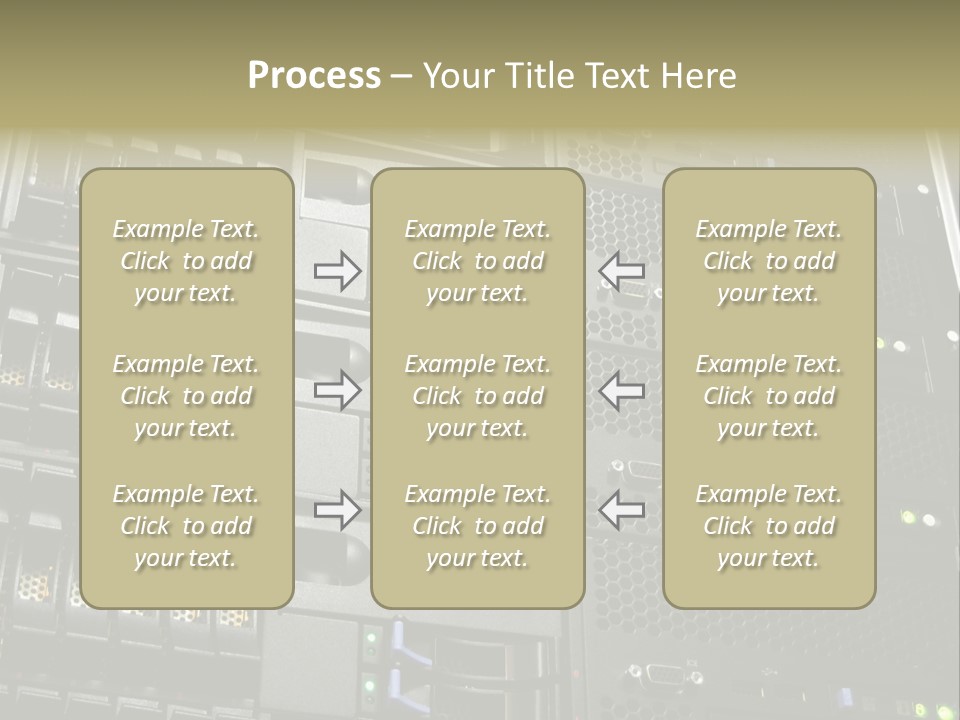 Process – Your Title Text Here

Example Text. Click to add your text.

Example Text. Click to add your text.

Example Text. Click to add your text.

Example Text. Click to add your text.

Example Text. Click to add your text.

Example Text. Click to add your text.

Example Text. Click to add your text.

Example Text. Click to add your text.

Example Text. Click to add your text.